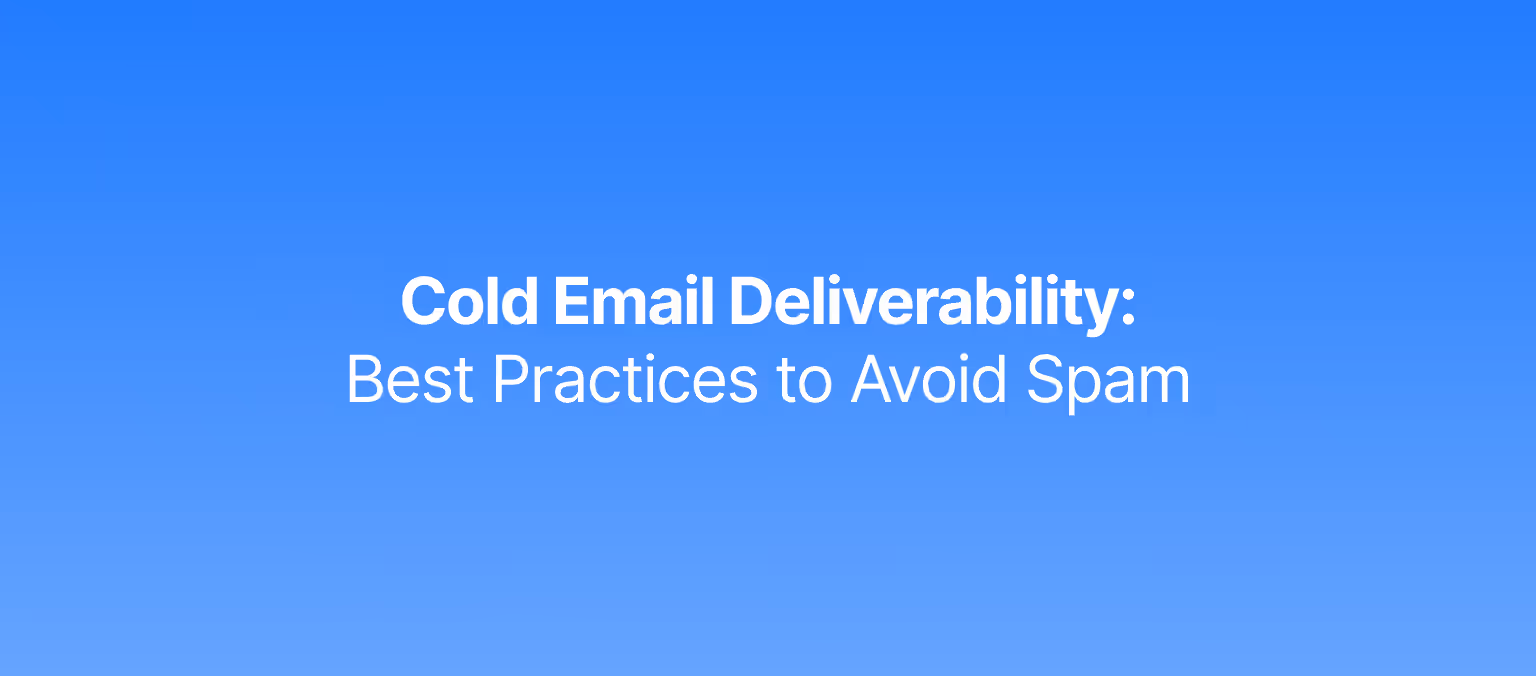 Cold Email Deliverability:
Best Practices to Avoid Spam